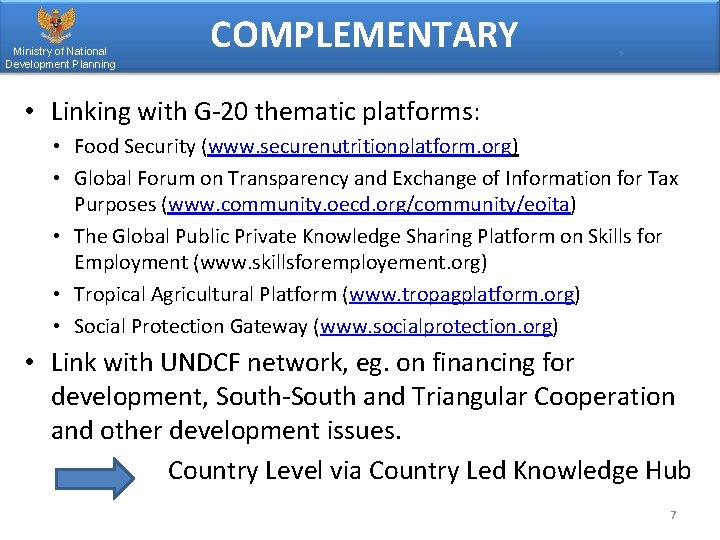 Ministry of National Development Planning

COMPLEMENTARY

• Linking with G-20 thematic platforms:
  • Food Security (www.securenutritionplatform.org)
  • Global Forum on Transparency and Exchange of Information for Tax Purposes (www.community.oecd.org/community/eoita)
  • The Global Public Private Knowledge Sharing Platform on Skills for Employment (www.skillsforemployement.org)
  • Tropical Agricultural Platform (www.tropagplatform.org)
  • Social Protection Gateway (www.socialprotection.org)

• Link with UNDCF network, eg. on financing for development, South-South and Triangular Cooperation and other development issues.

Country Level via Country Led Knowledge Hub

7